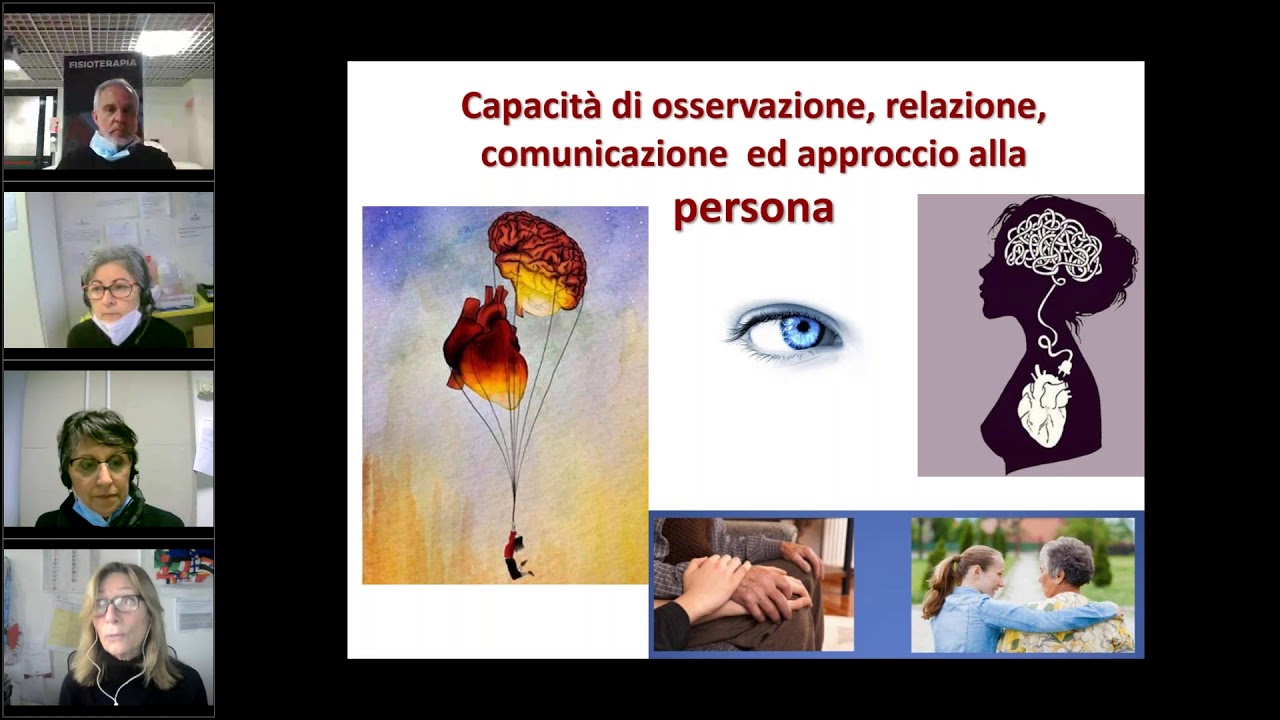 FISIOTERAPIA

Capacità di osservazione, relazione, comunicazione ed approccio alla persona